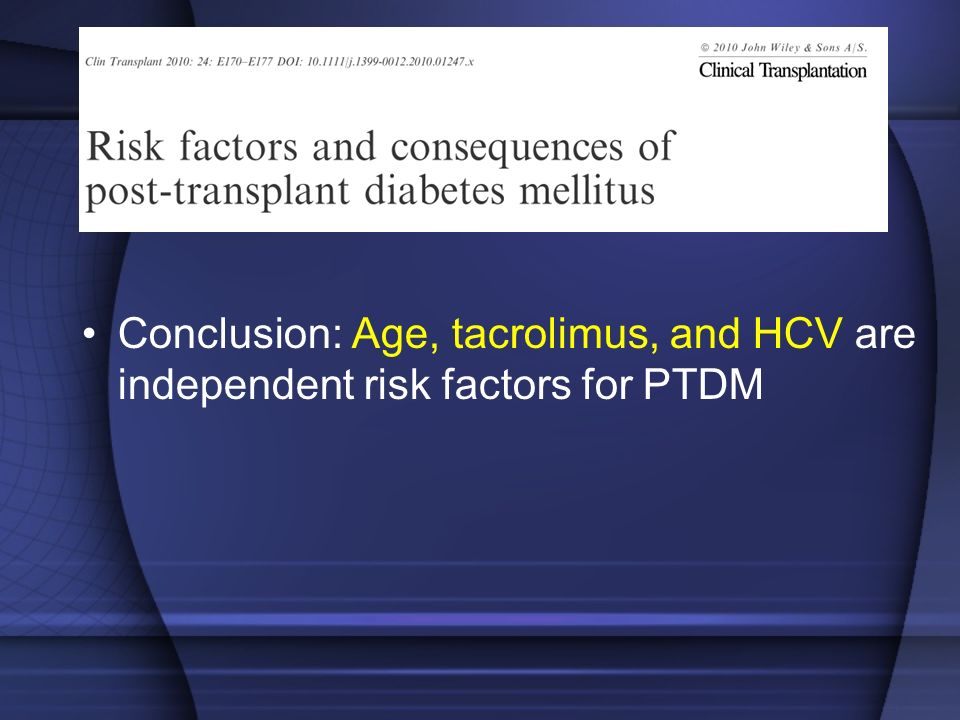 Clin Transplant 2010: 24: E170–E177 DOI: 10.1111/j.1399-0012.2010.01247.x

© 2010 John Wiley & Sons A/S.
Clinical Transplantation

Risk factors and consequences of post-transplant diabetes mellitus

• Conclusion: Age, tacrolimus, and HCV are independent risk factors for PTDM